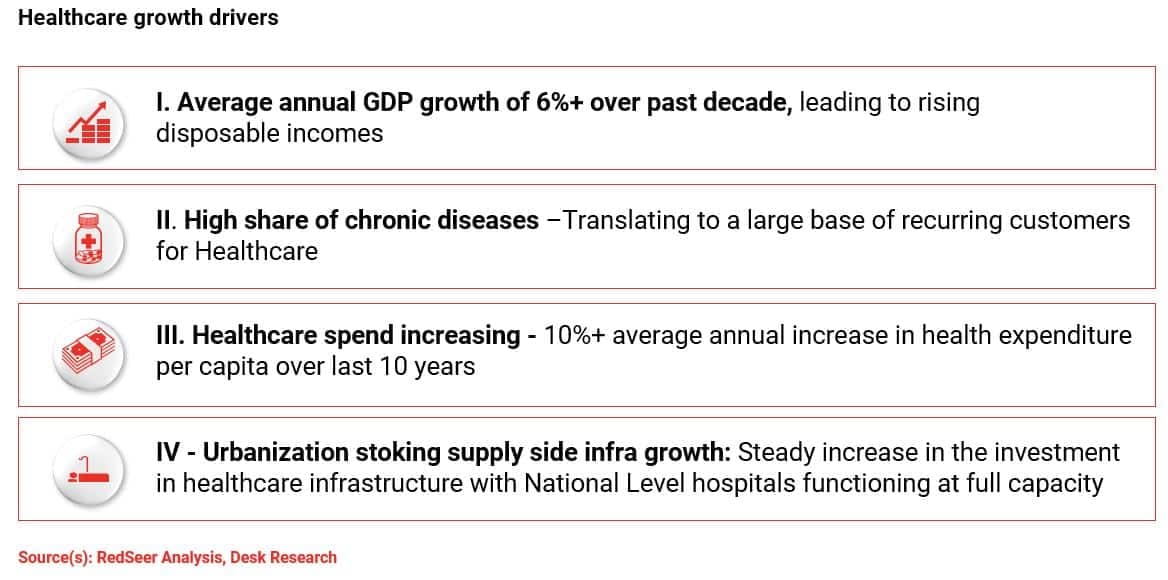 Healthcare growth drivers

I. Average annual GDP growth of 6%+ over past decade, leading to rising disposable incomes

II. High share of chronic diseases –Translating to a large base of recurring customers for Healthcare

III. Healthcare spend increasing - 10%+ average annual increase in health expenditure per capita over last 10 years

IV - Urbanization stoking supply side infra growth: Steady increase in the investment in healthcare infrastructure with National Level hospitals functioning at full capacity

Source(s): RedSeer Analysis, Desk Research